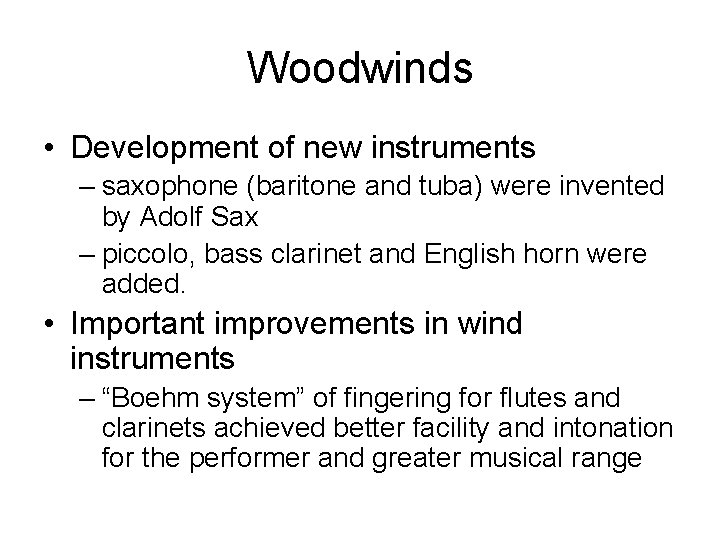 Woodwinds

• Development of new instruments
– saxophone (baritone and tuba) were invented by Adolf Sax
– piccolo, bass clarinet and English horn were added.

• Important improvements in wind instruments
– “Boehm system” of fingering for flutes and clarinets achieved better facility and intonation for the performer and greater musical range